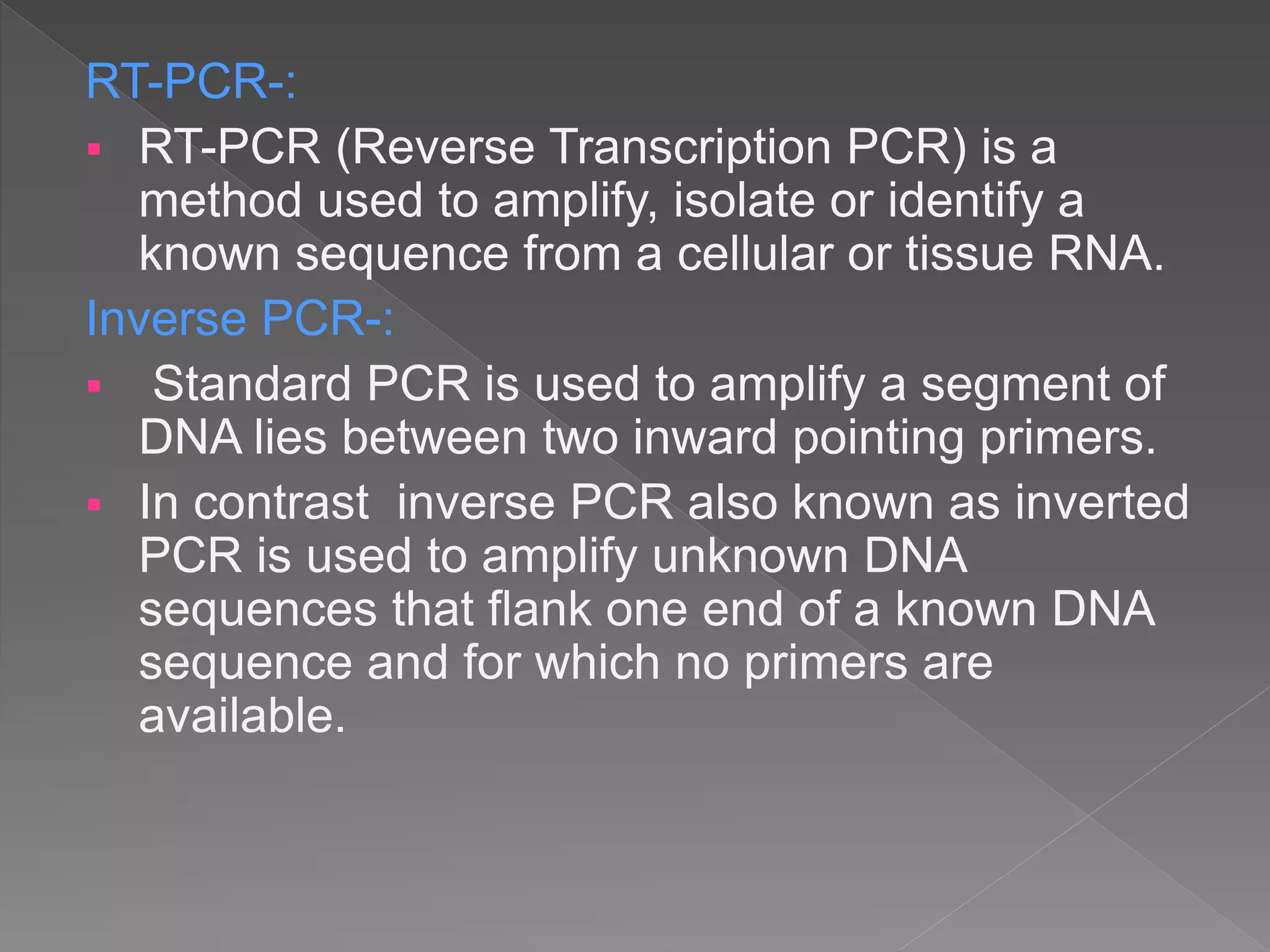 RT-PCR-:

▪ RT-PCR (Reverse Transcription PCR) is a method used to amplify, isolate or identify a known sequence from a cellular or tissue RNA.

Inverse PCR-:

▪ Standard PCR is used to amplify a segment of DNA lies between two inward pointing primers.

▪ In contrast inverse PCR also known as inverted PCR is used to amplify unknown DNA sequences that flank one end of a known DNA sequence and for which no primers are available.